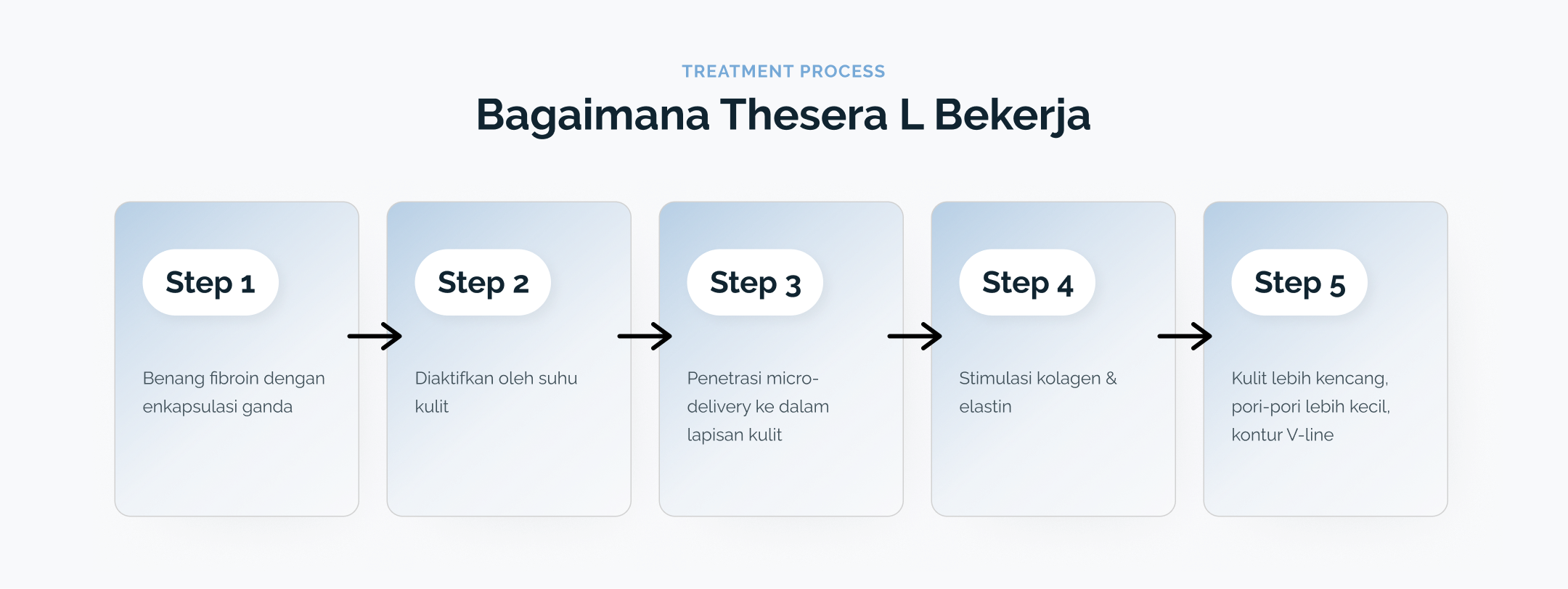 TREATMENT PROCESS

Bagaimana Thesera L Bekerja

Step 1

Benang fibroin dengan enkapsulasi ganda

Step 2

Diaktifkan oleh suhu kulit

Step 3

Penetrasi micro-delivery ke dalam lapisan kulit

Step 4

Stimulasi kolagen & elastin

Step 5

Kulit lebih kencang, pori-pori lebih kecil, kontur V-line